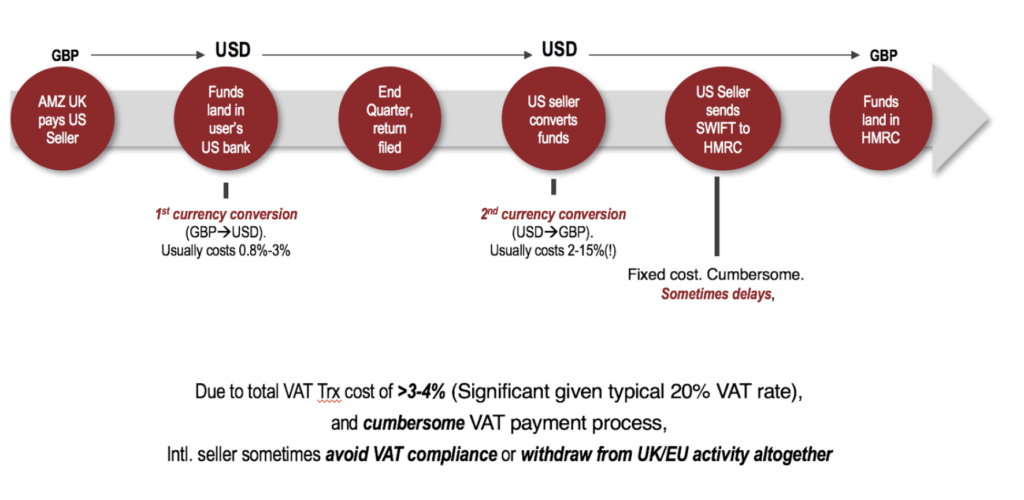 GBP

USD

USD

GBP

AMZ UK pays US Seller

Funds land in user's US bank

End Quarter, return filed

US seller converts funds

US Seller sends SWIFT to HMRC

Funds land in HMRC

$1^{st}$ currency conversion (GBP→USD). Usually costs 0.8%-3%

$2^{nd}$ currency conversion (USD→GBP). Usually costs 2-15%(!)

Fixed cost. Cumbersome. Sometimes delays,

Due to total VAT Trx cost of >3-4% (Significant given typical 20% VAT rate), and cumbersome VAT payment process, Intl. seller sometimes avoid VAT compliance or withdraw from UK/EU activity altogether